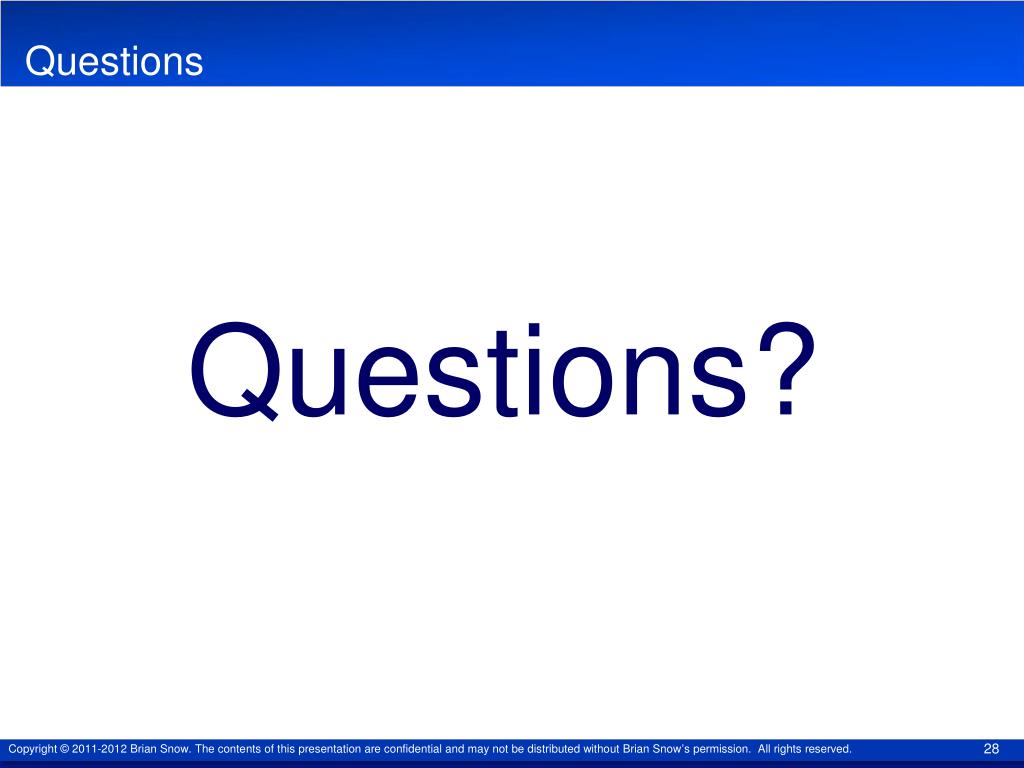 Questions

Questions?

Copyright © 2011-2012 Brian Snow. The contents of this presentation are confidential and may not be distributed without Brian Snow's permission. All rights reserved.

28